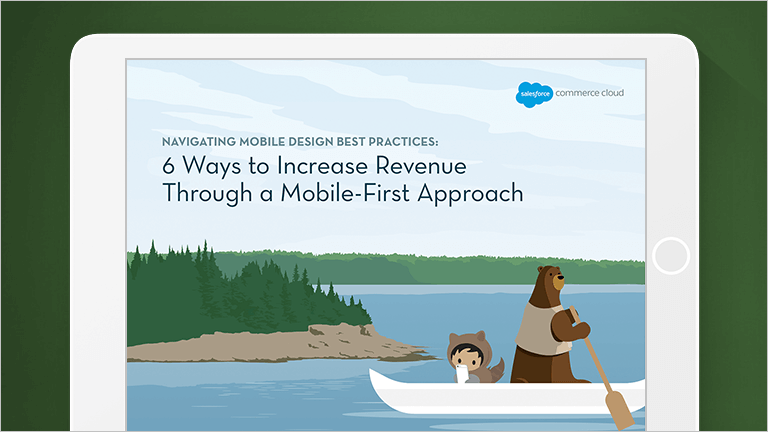 salesforce commerce cloud

NAVIGATING MOBILE DESIGN BEST PRACTICES:
6 Ways to Increase Revenue Through a Mobile-First Approach